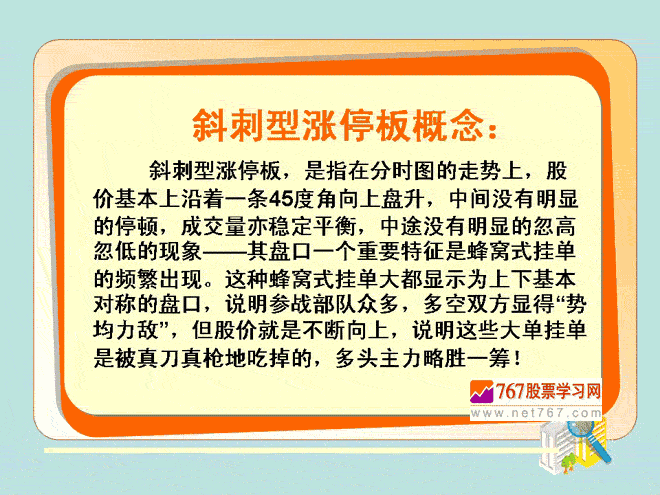 斜刺型涨停板概念：

斜刺型涨停板，是指在分时图的走势上，股价基本上沿着一条45度角向上盘升，中间没有明显的停顿，成交量亦稳定平衡，中途没有明显的忽高忽低的现象——其盘口一个重要特征是蜂窝式挂单的频繁出现。这种蜂窝式挂单大都显示为上下基本对称的盘口，说明参战部队众多，多空双方显得“势均力敌”，但股价就是不断向上，说明这些大单挂单是被真刀真枪地吃掉的，多头主力略胜一筹！

767股票学习网
www.net767.com